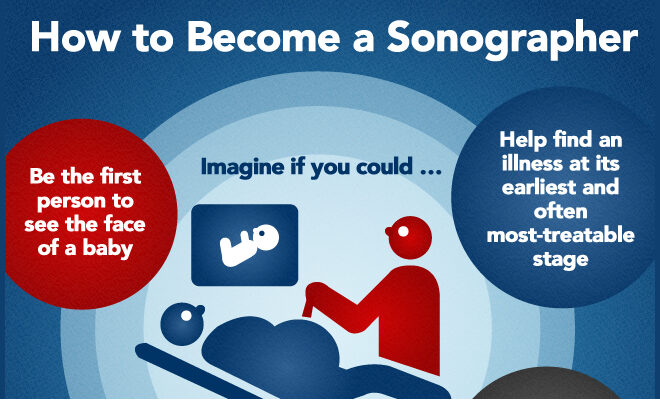 How to Become a Sonographer

Be the first person to see the face of a baby

Imagine if you could ...

Help find an illness at its earliest and often most-treatable stage